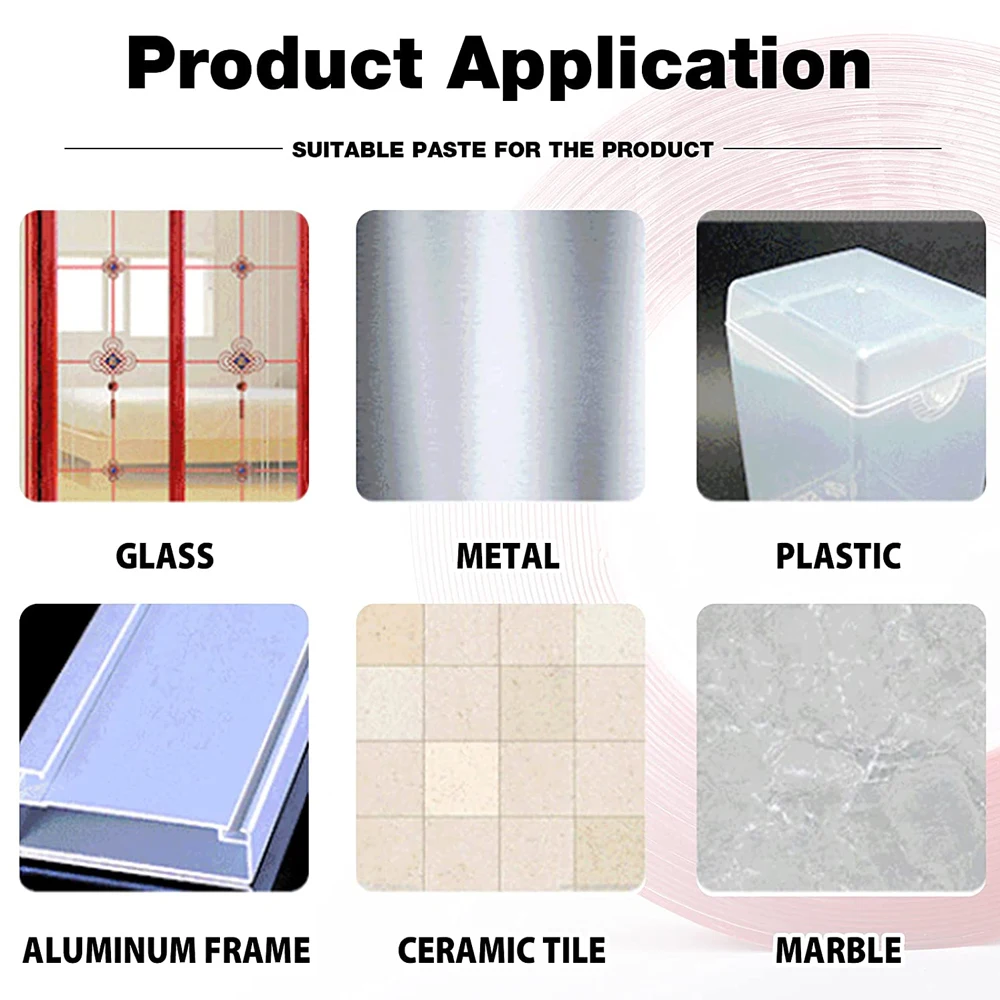 Product Application

SUITABLE PASTE FOR THE PRODUCT

GLASS

METAL

PLASTIC

ALUMINUM FRAME

CERAMIC TILE

MARBLE